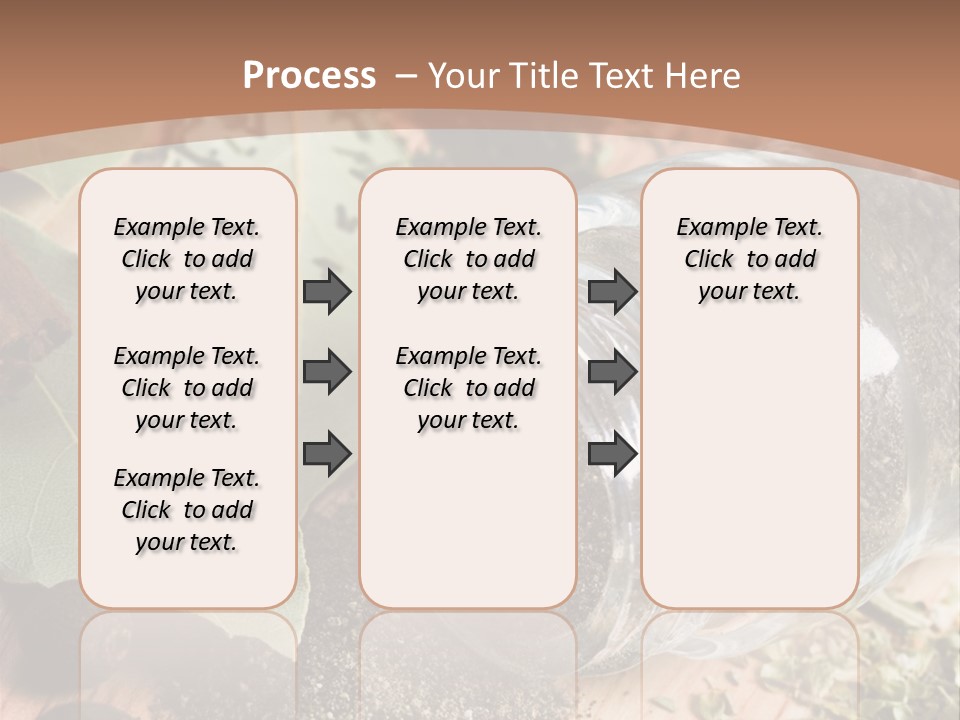 Process – Your Title Text Here

Example Text. Click to add your text.

Example Text. Click to add your text.

Example Text. Click to add your text.

Example Text. Click to add your text.

Example Text. Click to add your text.

Example Text. Click to add your text.